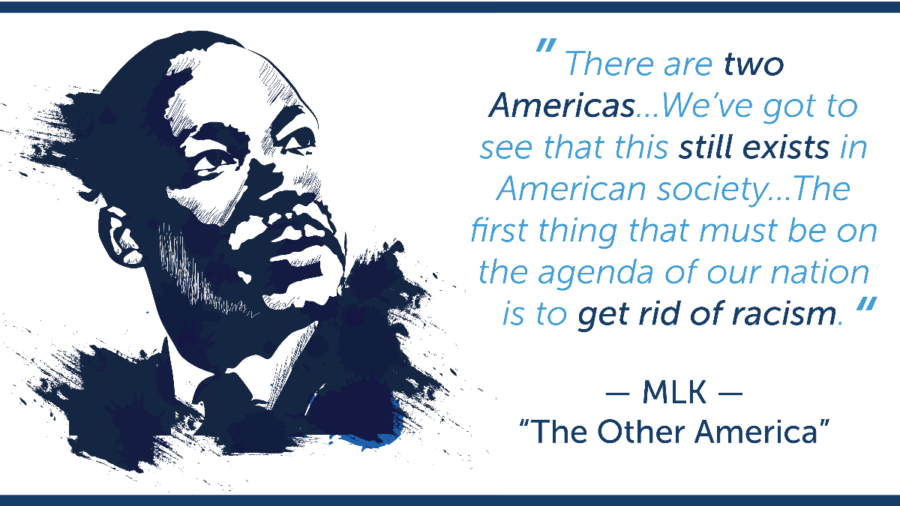 " There are two Americas...We've got to see that this still exists in American society...The first thing that must be on the agenda of our nation is to get rid of racism. "

— MLK —
"The Other America"